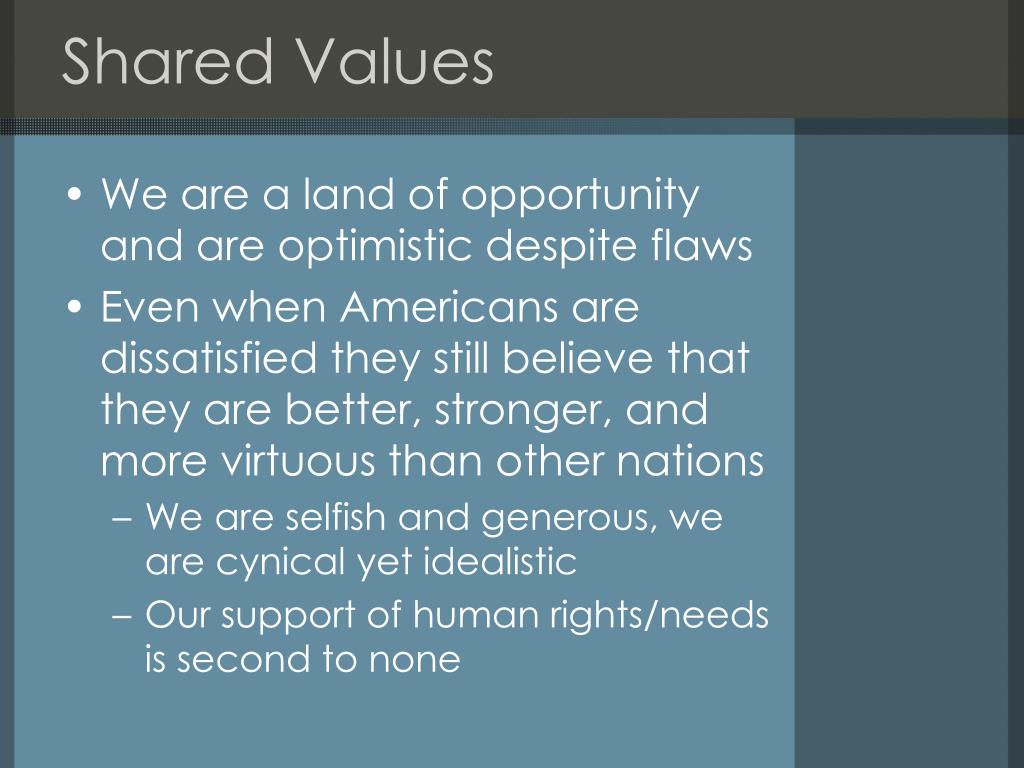 Shared Values

• We are a land of opportunity and are optimistic despite flaws
• Even when Americans are dissatisfied they still believe that they are better, stronger, and more virtuous than other nations
– We are selfish and generous, we are cynical yet idealistic
– Our support of human rights/needs is second to none